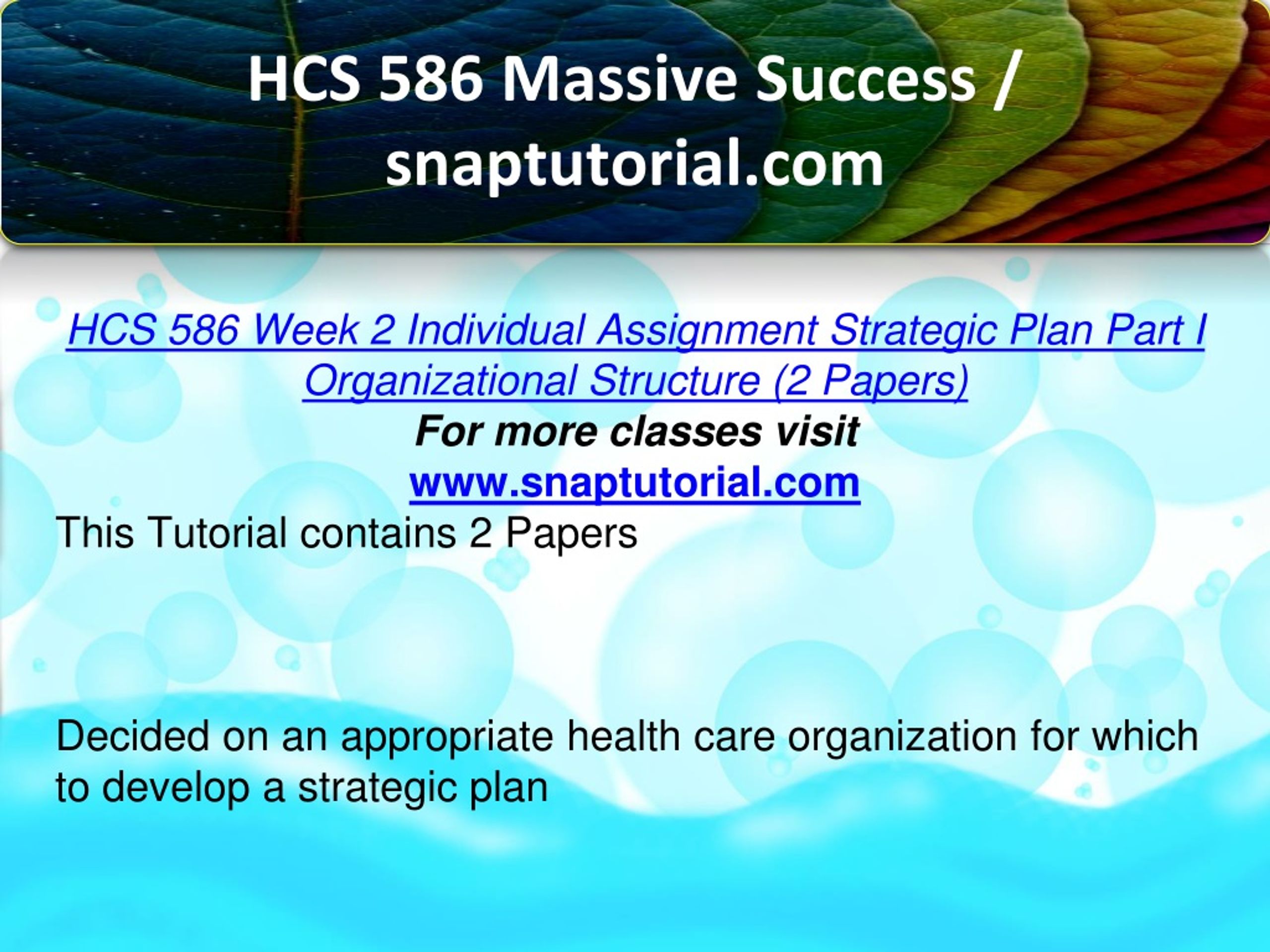 HCS 586 Massive Success / snaptutorial.com

HCS 586 Week 2 Individual Assignment Strategic Plan Part I Organizational Structure (2 Papers)
For more classes visit
www.snaptutorial.com
This Tutorial contains 2 Papers

Decided on an appropriate health care organization for which to develop a strategic plan